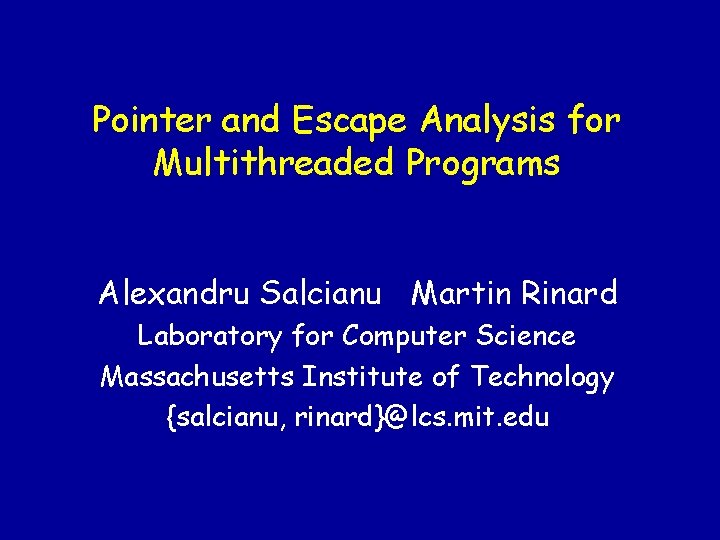 Pointer and Escape Analysis for Multithreaded Programs

Alexandru Salcianu   Martin Rinard
Laboratory for Computer Science
Massachusetts Institute of Technology
{salcianu, rinard}@lcs.mit.edu